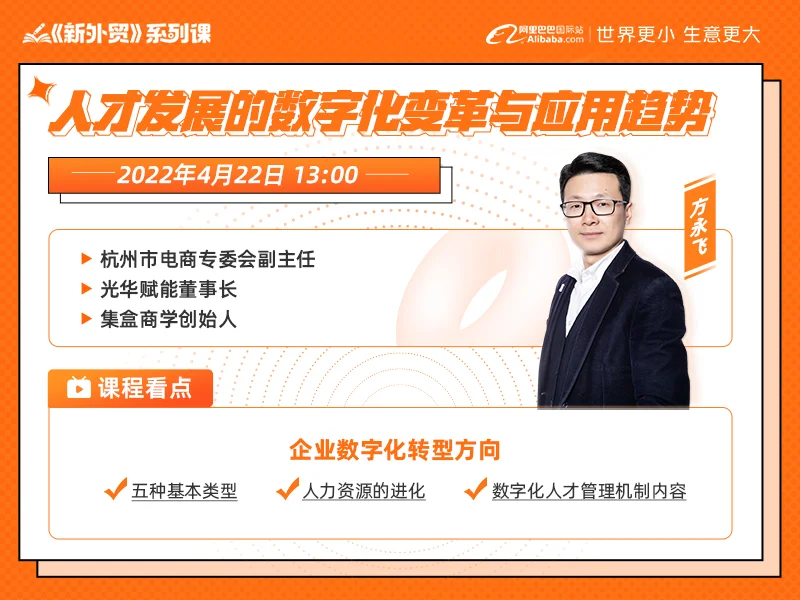 《新外贸》系列课

阿里巴巴国际站 Alibaba.com | 世界更小 生意更大

人才发展的数字化变革与应用趋势

2022年4月22日 13:00

方永飞

杭州市电商专委会副主任
光华赋能董事长
集盒商学创始人

课程看点

企业数字化转型方向

五种基本类型
人力资源的进化
数字化人才管理机制内容